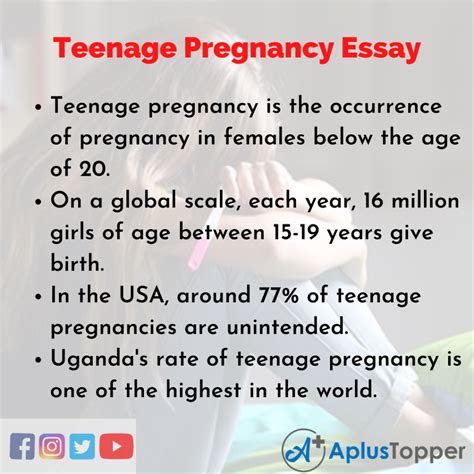 Teenage Pregnancy Essay

• Teenage pregnancy is the occurrence of pregnancy in females below the age of 20.
• On a global scale, each year, 16 million girls of age between 15-19 years give birth.
• In the USA, around 77% of teenage pregnancies are unintended.
• Uganda's rate of teenage pregnancy is one of the highest in the world.

A+ AplusTopper